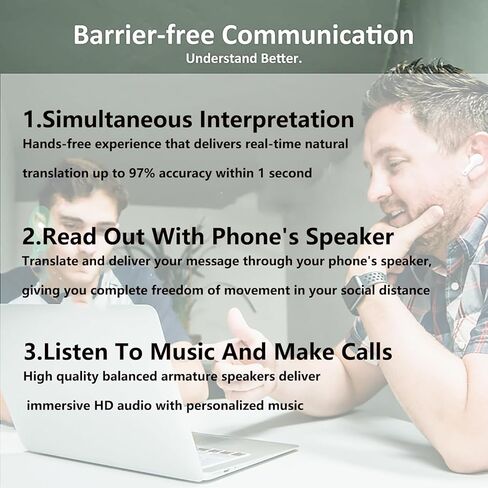 Barrier-free Communication
Understand Better.

1.Simultaneous Interpretation
Hands-free experience that delivers real-time natural translation up to 97% accuracy within 1 second

2.Read Out With Phone's Speaker
Translate and deliver your message through your phone's speaker, giving you complete freedom of movement in your social distance

3.Listen To Music And Make Calls
High quality balanced armature speakers deliver immersive HD audio with personalized music